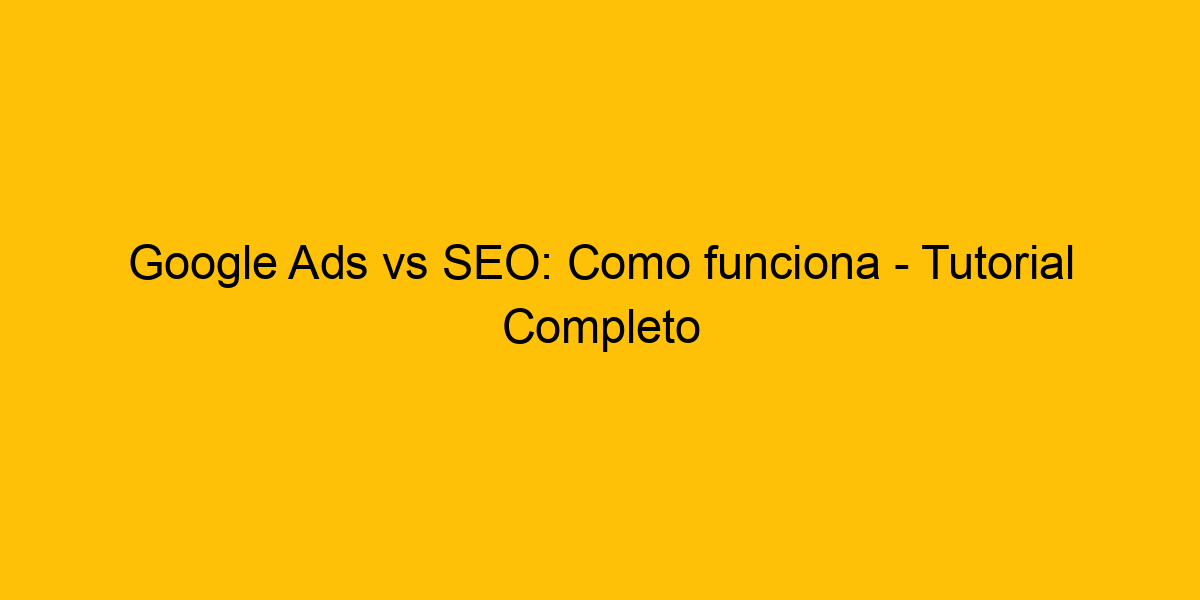 Google Ads vs SEO: Como funciona - Tutorial Completo